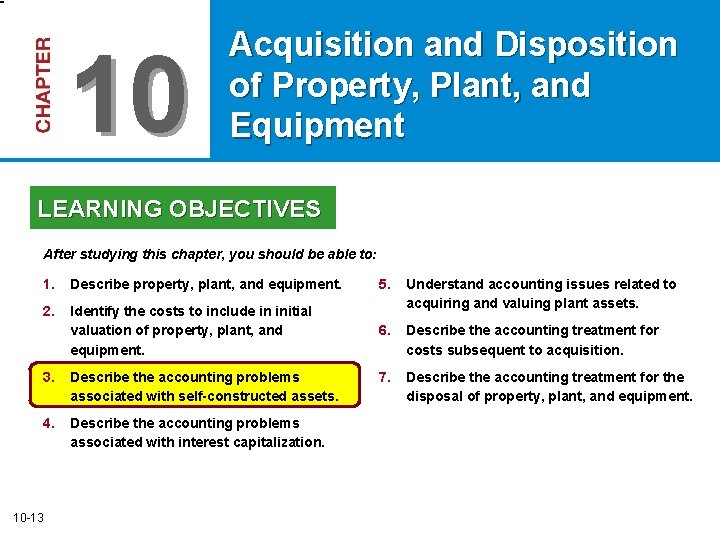 CHAPTER 10

Acquisition and Disposition of Property, Plant, and Equipment

LEARNING OBJECTIVES

After studying this chapter, you should be able to:

1. Describe property, plant, and equipment.

2. Identify the costs to include in initial valuation of property, plant, and equipment.

3. Describe the accounting problems associated with self-constructed assets.

4. Describe the accounting problems associated with interest capitalization.

5. Understand accounting issues related to acquiring and valuing plant assets.

6. Describe the accounting treatment for costs subsequent to acquisition.

7. Describe the accounting treatment for the disposal of property, plant, and equipment.

10-13